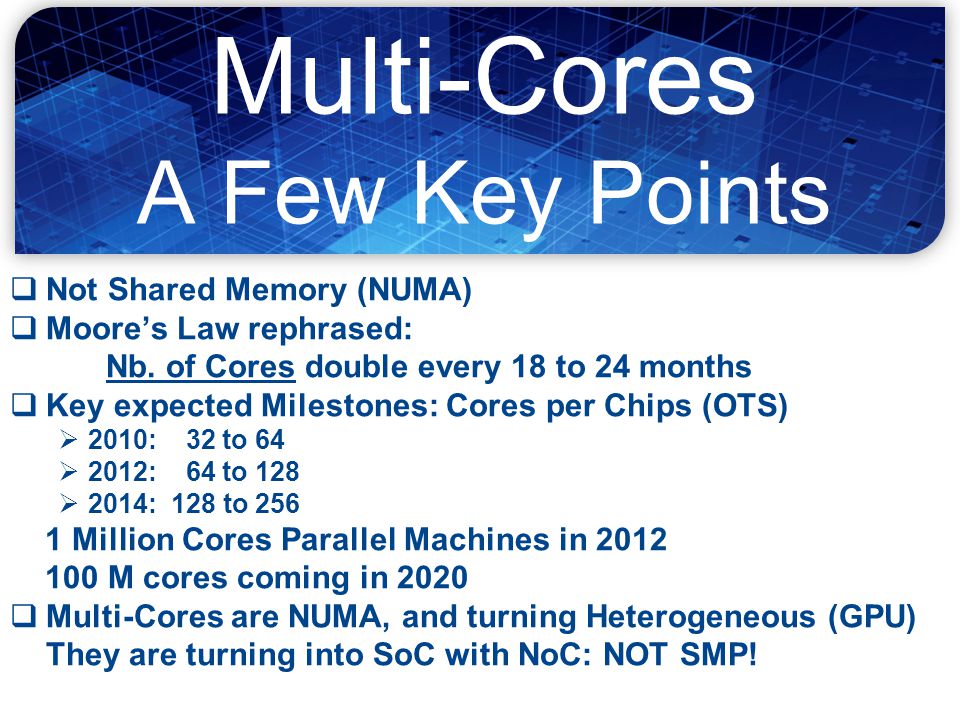 Multi-Cores
A Few Key Points

❑ Not Shared Memory (NUMA)
❑ Moore's Law rephrased:
Nb. of Cores double every 18 to 24 months
❑ Key expected Milestones: Cores per Chips (OTS)
➢ 2010: 32 to 64
➢ 2012: 64 to 128
➢ 2014: 128 to 256
1 Million Cores Parallel Machines in 2012
100 M cores coming in 2020
❑ Multi-Cores are NUMA, and turning Heterogeneous (GPU)
They are turning into SoC with NoC: NOT SMP!